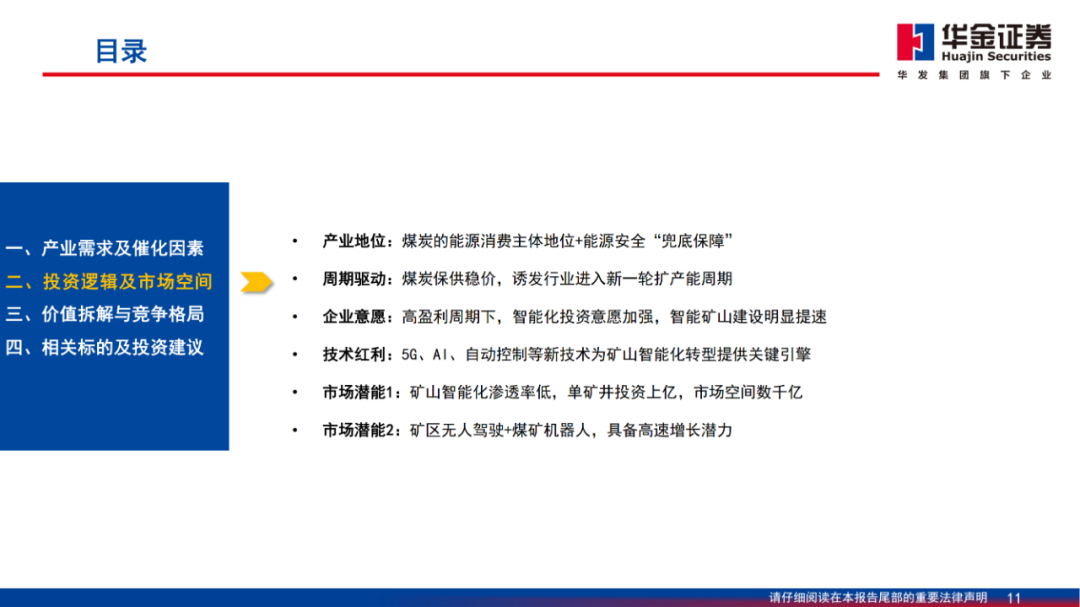 目录

华金证券
Huajin Securities
华发集团旗下企业

一、产业需求及催化因素
二、投资逻辑及市场空间
三、价值拆解与竞争格局
四、相关标的及投资建议

• 产业地位：煤炭的能源消费主体地位+能源安全“兜底保障”
• 周期驱动：煤炭保供稳价，诱发行业进入新一轮扩产能周期
• 企业意愿：高盈利周期下，智能化投资意愿加强，智能矿山建设明显提速
• 技术红利：5G、AI、自动控制等新技术为矿山智能化转型提供关键引擎
• 市场潜能1：矿山智能化渗透率低，单矿井投资上亿，市场空间数千亿
• 市场潜能2：矿区无人驾驶+煤矿机器人，具备高速增长潜力

请仔细阅读在本报告尾部的重要法律声明 11